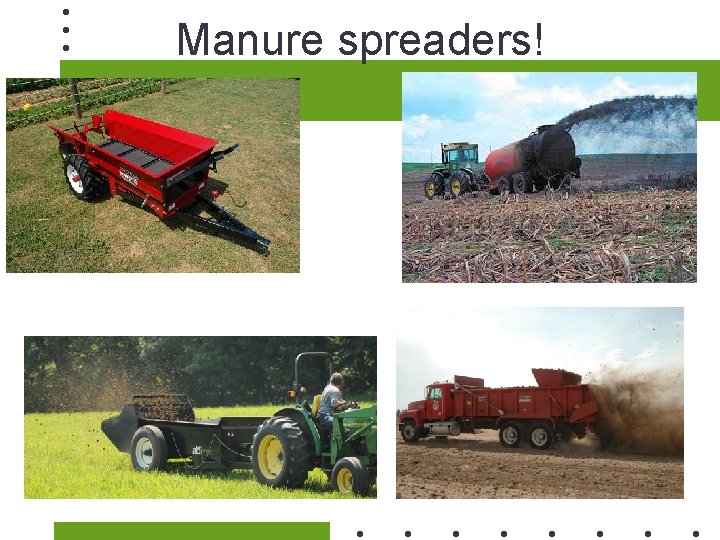 Manure spreaders!